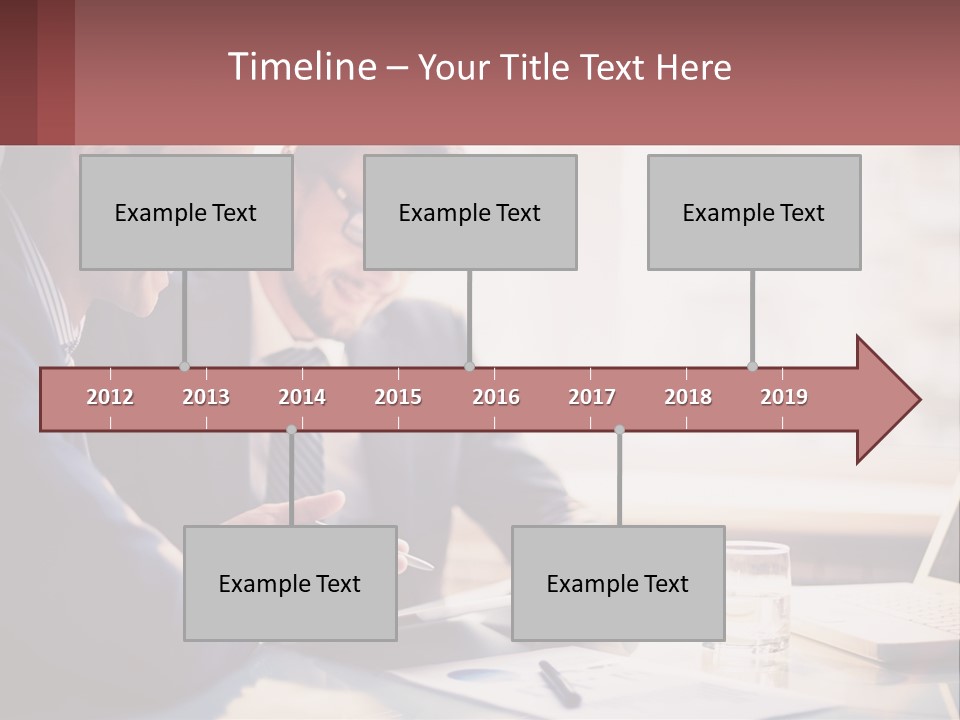 Timeline – Your Title Text Here

Example Text

Example Text

Example Text

2012 2013 2014 2015 2016 2017 2018 2019

Example Text

Example Text